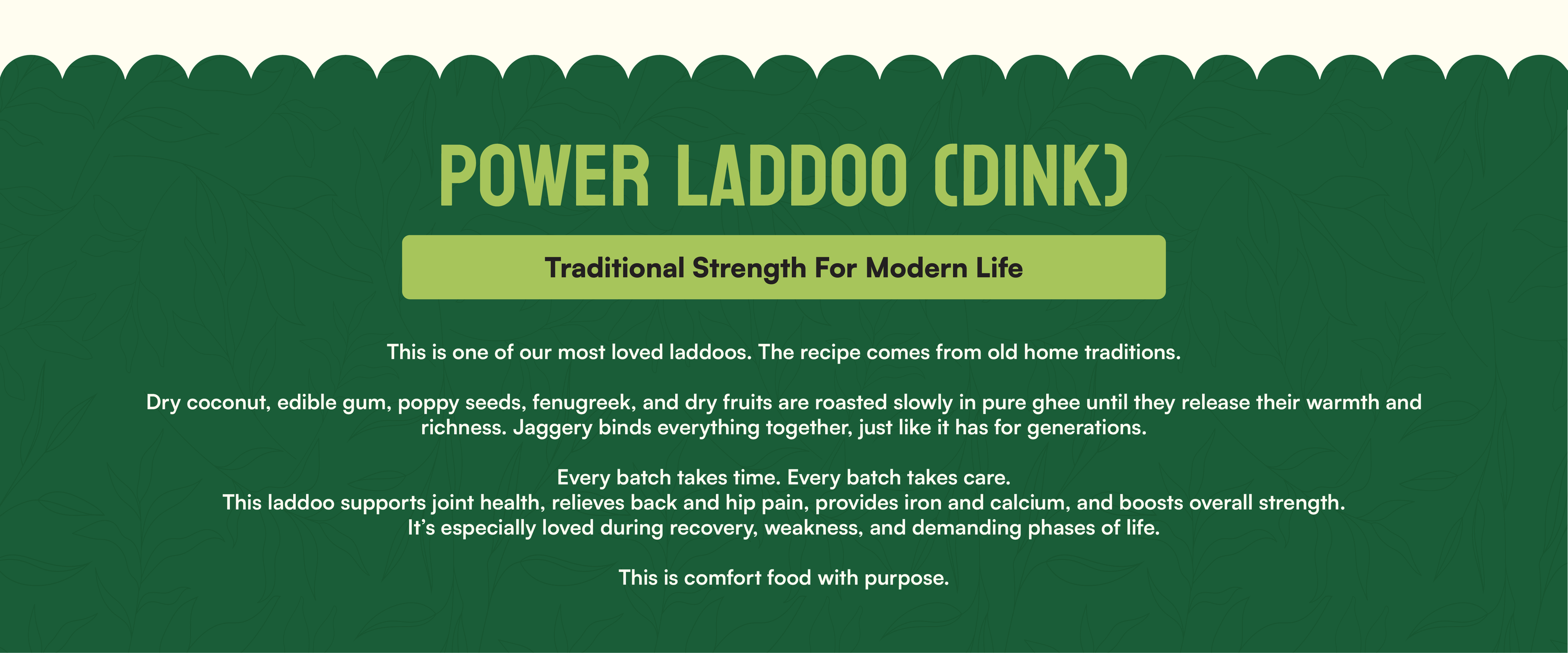 POWER LADDOO (DINK)

Traditional Strength For Modern Life

This is one of our most loved laddoos. The recipe comes from old home traditions.

Dry coconut, edible gum, poppy seeds, fenugreek, and dry fruits are roasted slowly in pure ghee until they release their warmth and richness. Jaggery binds everything together, just like it has for generations.

Every batch takes time. Every batch takes care.
This laddoo supports joint health, relieves back and hip pain, provides iron and calcium, and boosts overall strength.
It's especially loved during recovery, weakness, and demanding phases of life.

This is comfort food with purpose.